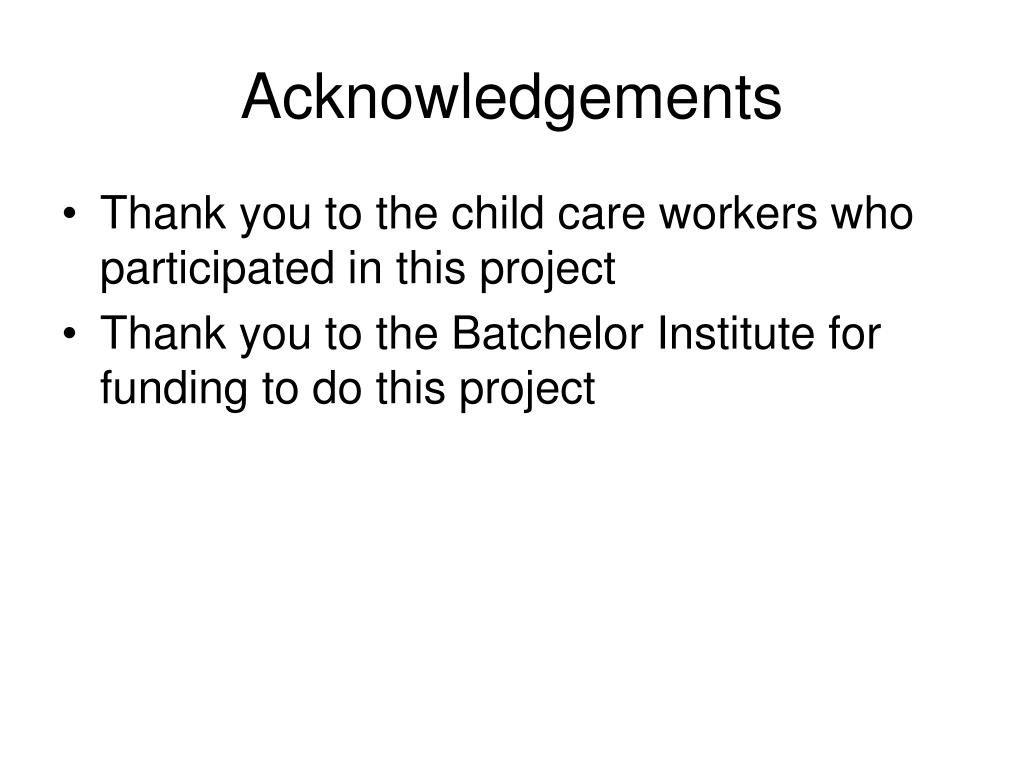 Acknowledgements

• Thank you to the child care workers who participated in this project
• Thank you to the Batchelor Institute for funding to do this project